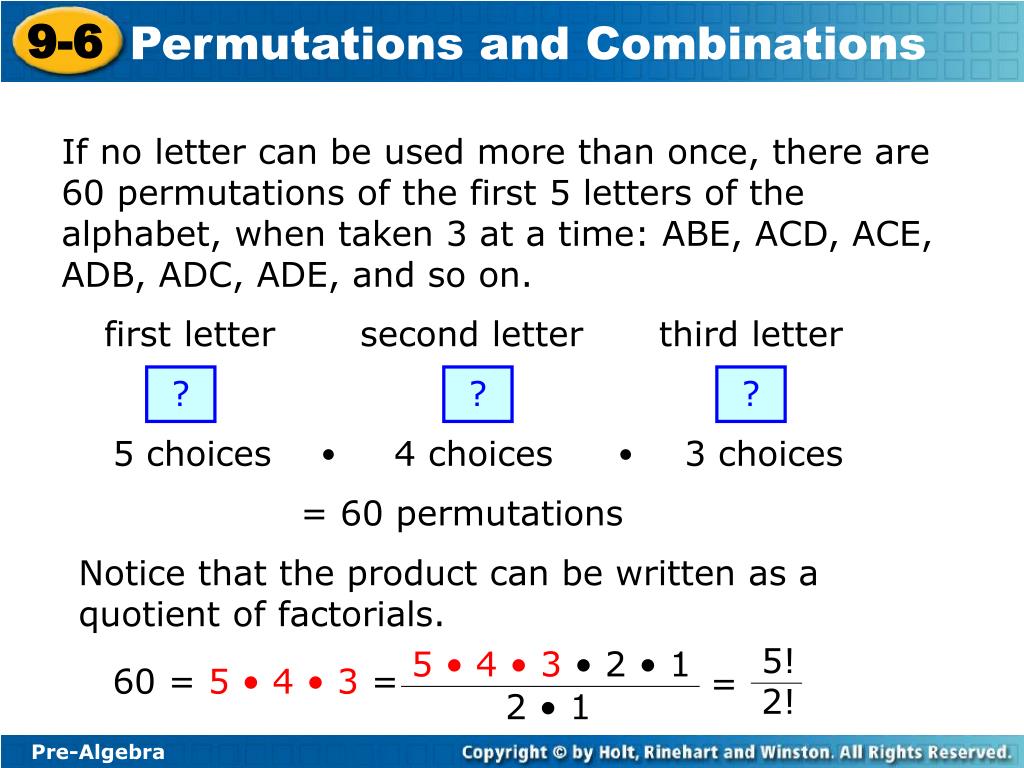 9-6 Permutations and Combinations

If no letter can be used more than once, there are 60 permutations of the first 5 letters of the alphabet, when taken 3 at a time: ABE, ACD, ACE, ADB, ADC, ADE, and so on.

first letter second letter third letter

? ? ?

5 choices • 4 choices • 3 choices

= 60 permutations

Notice that the product can be written as a quotient of factorials.

$60 = 5 \bullet 4 \bullet 3 = \frac{5 \bullet 4 \bullet 3 \bullet 2 \bullet 1}{2 \bullet 1} = \frac{5!}{2!}$

Pre-Algebra

Copyright © by Holt, Rinehart and Winston. All Rights Reserved.